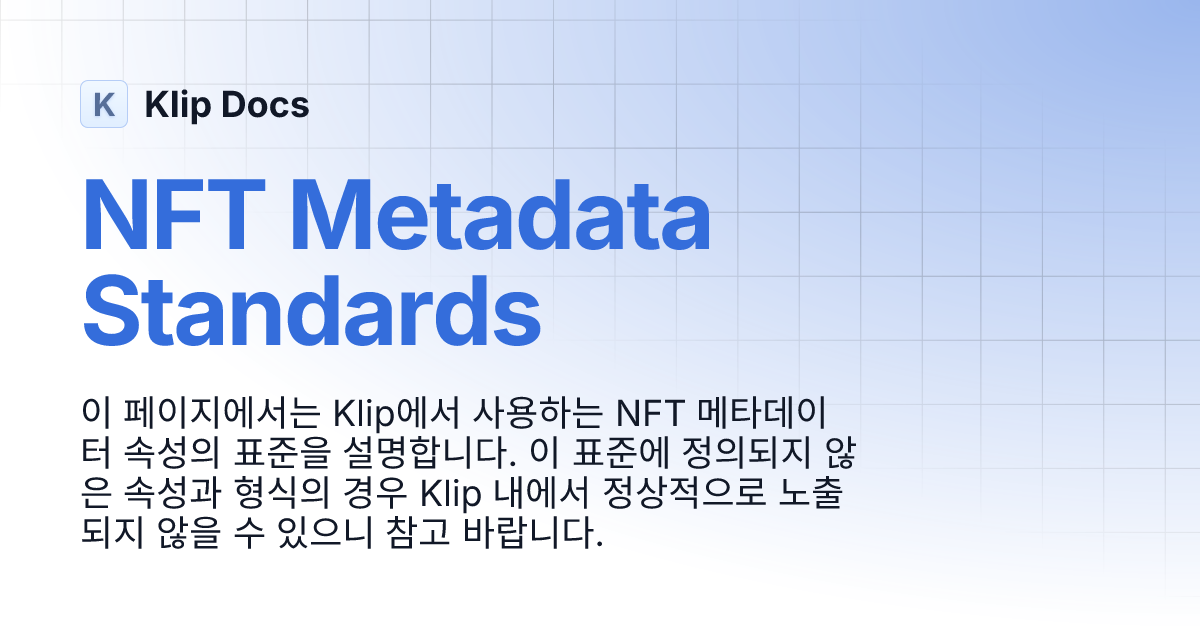 K Klip Docs

NFT Metadata Standards

이 페이지에서는 Klip에서 사용하는 NFT 메타데이터 속성의 표준을 설명합니다. 이 표준에 정의되지 않은 속성과 형식의 경우 Klip 내에서 정상적으로 노출되지 않을 수 있으니 참고 바랍니다.